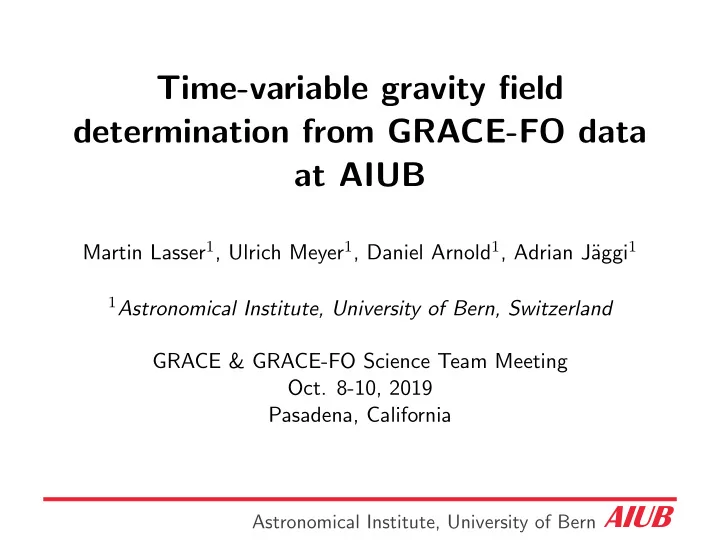 Time-variable gravity field determination from GRACE-FO data at AIUB

Martin Lasser$^1$, Ulrich Meyer$^1$, Daniel Arnold$^1$, Adrian Jäggi$^1$

$^1$Astronomical Institute, University of Bern, Switzerland

GRACE & GRACE-FO Science Team Meeting
Oct. 8-10, 2019
Pasadena, California

Astronomical Institute, University of Bern AIUB